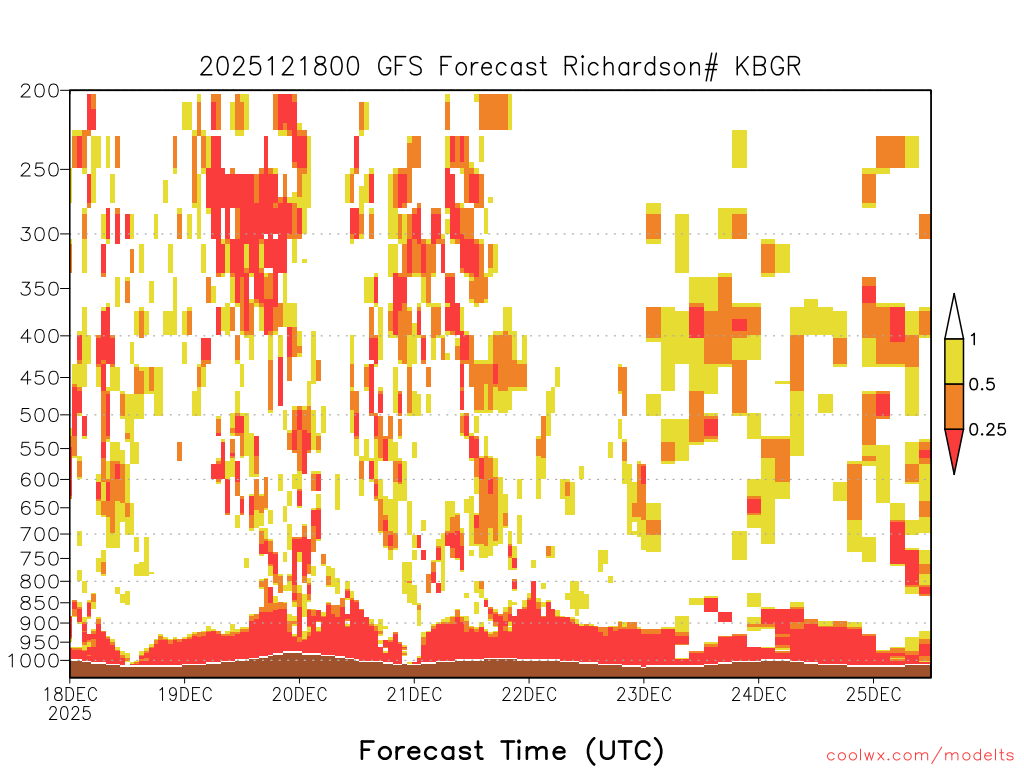 2025121800 GFS Forecast Richardson# KBGR

200
250
300
350
400
450
500
550
600
650
700
750
800
850
900
950
1000

1
0.5
0.25

18DEC
2025
19DEC
20DEC
21DEC
22DEC
23DEC
24DEC
25DEC

Forecast Time (UTC)

coolwx.com/modelts